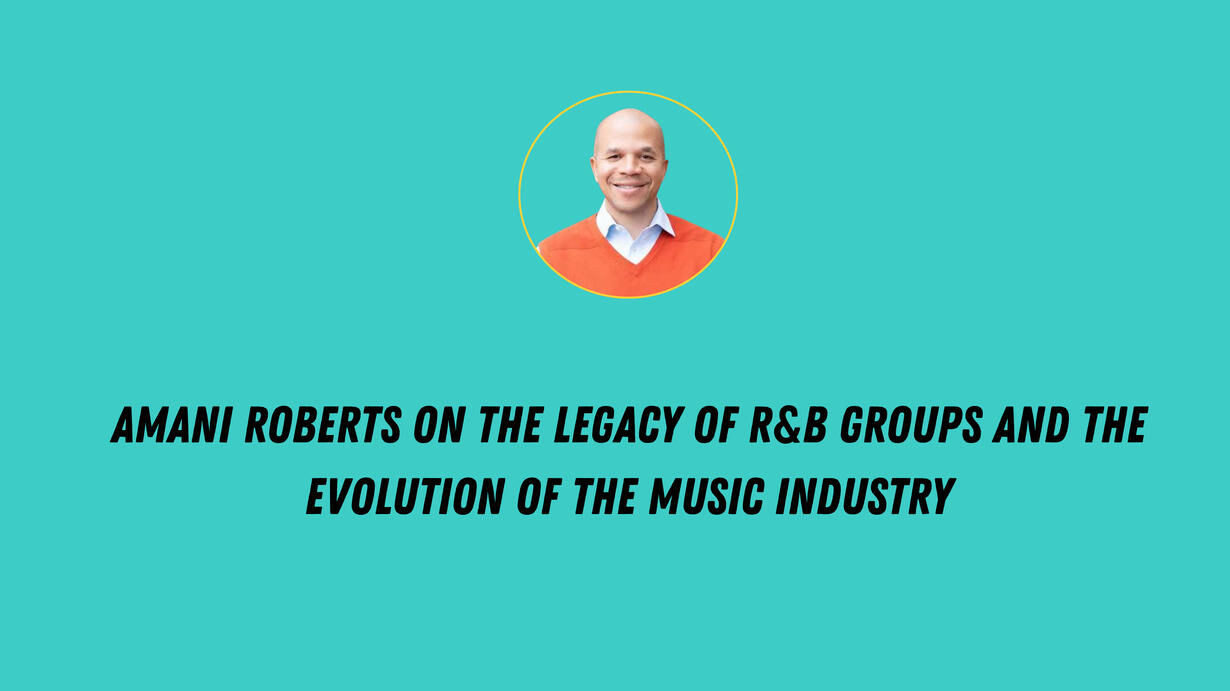 AMANI ROBERTS ON THE LEGACY OF R&B GROUPS AND THE EVOLUTION OF THE MUSIC INDUSTRY